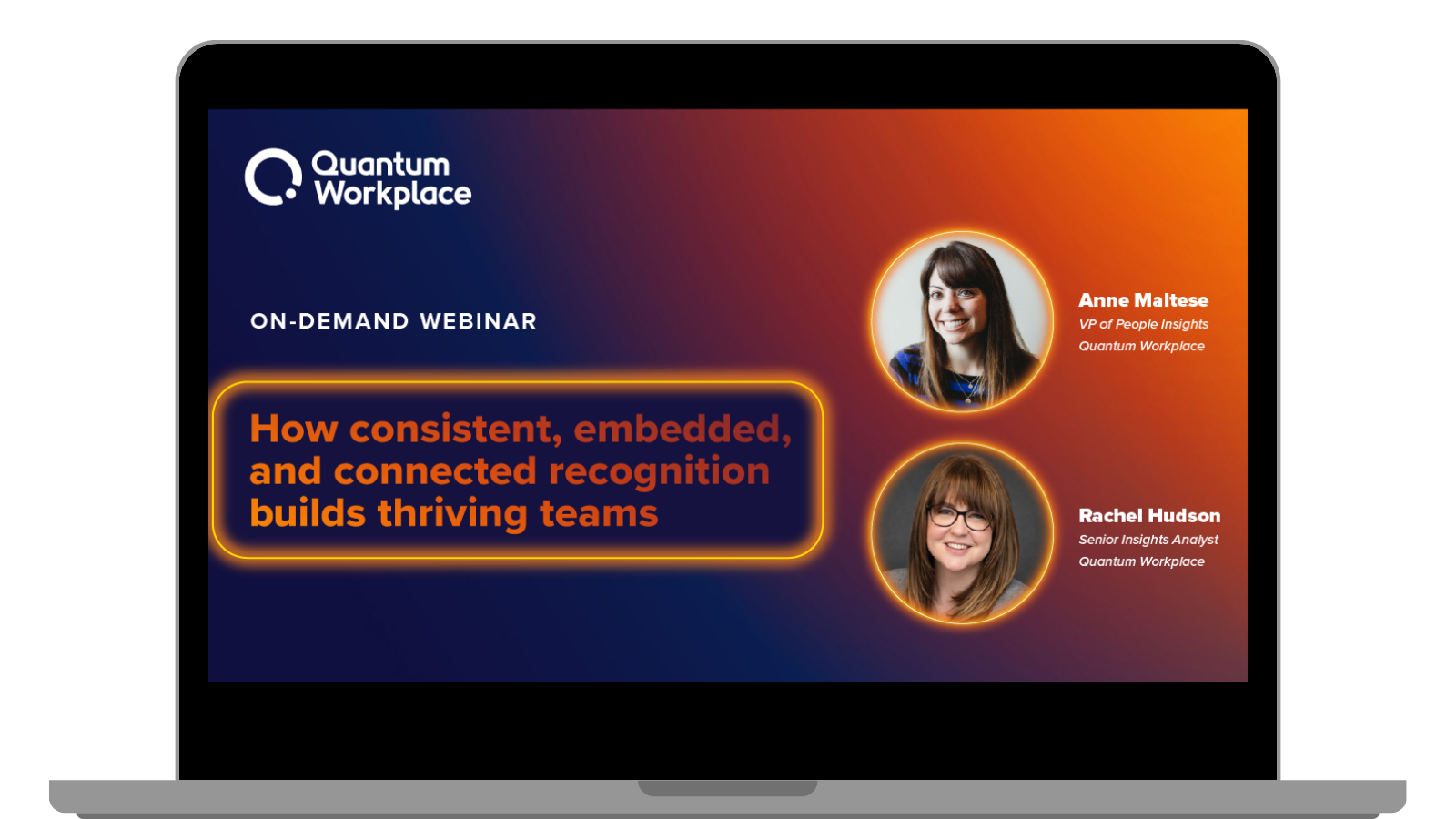 Quantum Workplace

ON-DEMAND WEBINAR

How consistent, embedded, and connected recognition builds thriving teams

Anne Maltese
VP of People Insights
Quantum Workplace

Rachel Hudson
Senior Insights Analyst
Quantum Workplace